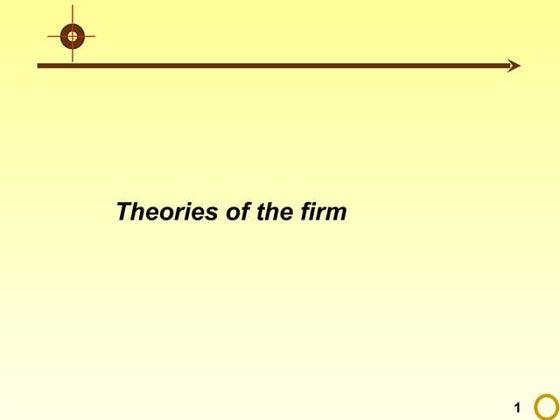 Theories of the firm

1